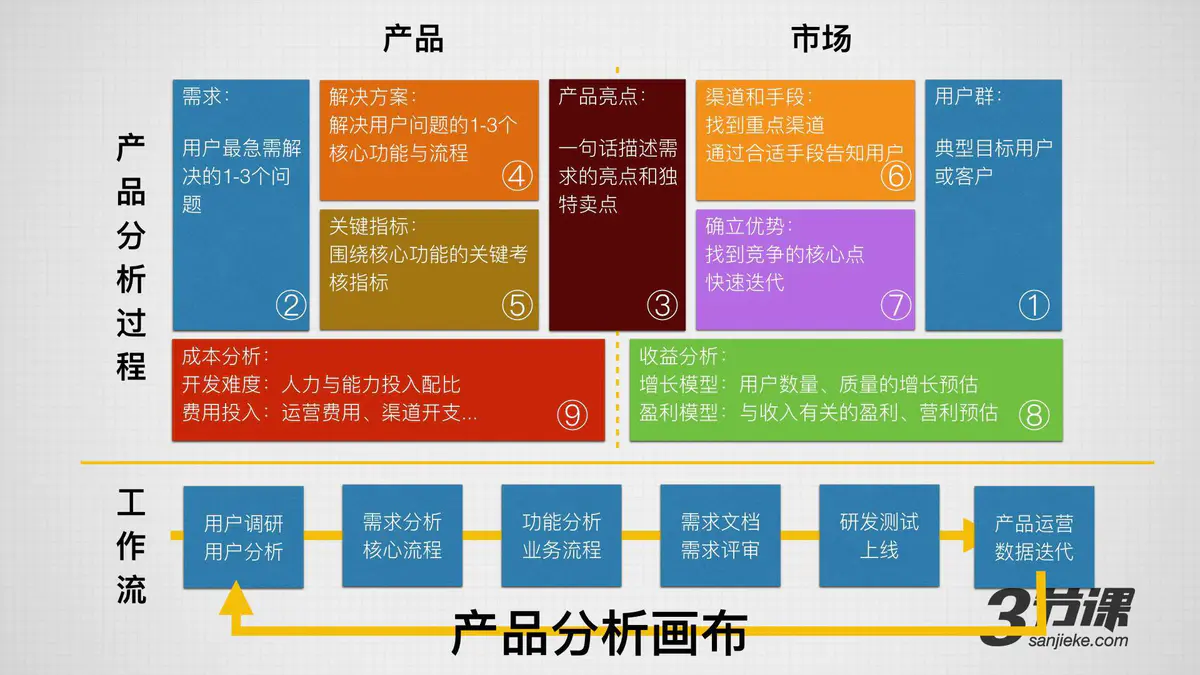 产品

市场

产品分析过程

需求：

用户最急需解决的1-3个问题

②

解决方案：

解决用户问题的1-3个核心功能与流程

④

关键指标：

围绕核心功能的关键考核指标

⑤

产品亮点：

一句话描述需求的亮点和独特卖点

③

渠道和手段：

找到重点渠道

通过合适手段告知用户

⑥

确立优势：

找到竞争的核心点

快速迭代

⑦

用户群：

典型目标用户或客户

①

成本分析：

开发难度：人力与能力投入配比

费用投入：运营费用、渠道开支...

⑨

收益分析：

增长模型：用户数量、质量的增长预估

盈利模型：与收入有关的盈利、营利预估

⑧

工作流

用户调研
用户分析

需求分析
核心流程

功能分析
业务流程

需求文档
需求评审

研发测试
上线

产品运营
数据迭代

产品分析画布

3节课
sanjieke.com